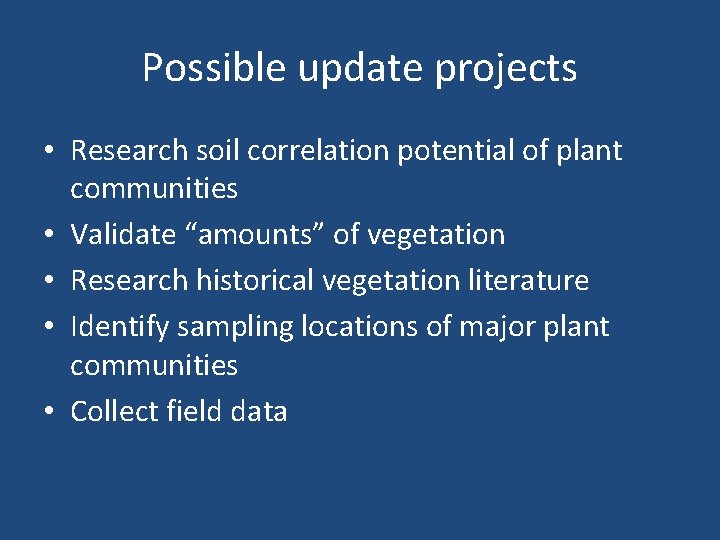 Possible update projects

• Research soil correlation potential of plant communities
• Validate “amounts” of vegetation
• Research historical vegetation literature
• Identify sampling locations of major plant communities
• Collect field data